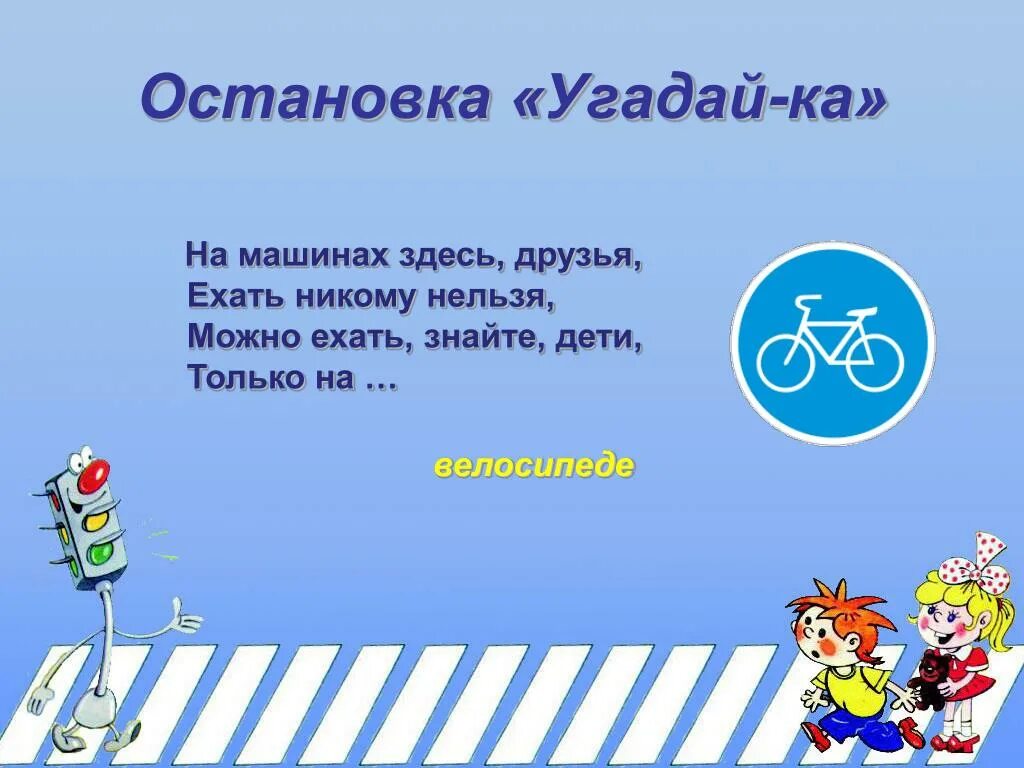 Остановка «Угадай-ка»

На машинах здесь, друзья,
Ехать никому нельзя,
Можно ехать, знайте, дети,
Только на …

велосипеде